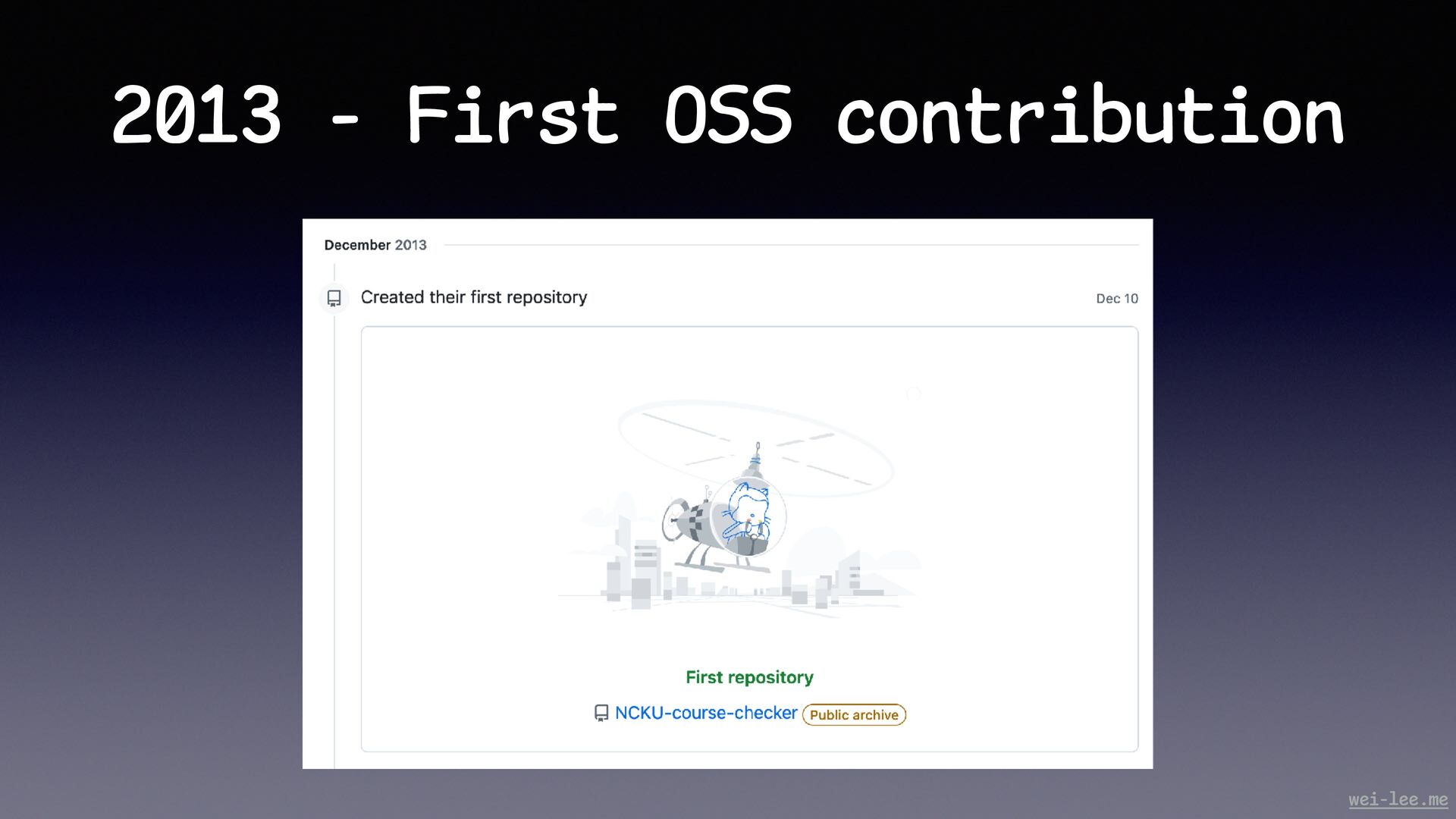 2013 - First OSS contribution

December 2013

Created their first repository

Dec 10

First repository

NCKU-course-checker Public archive

wei-lee.me